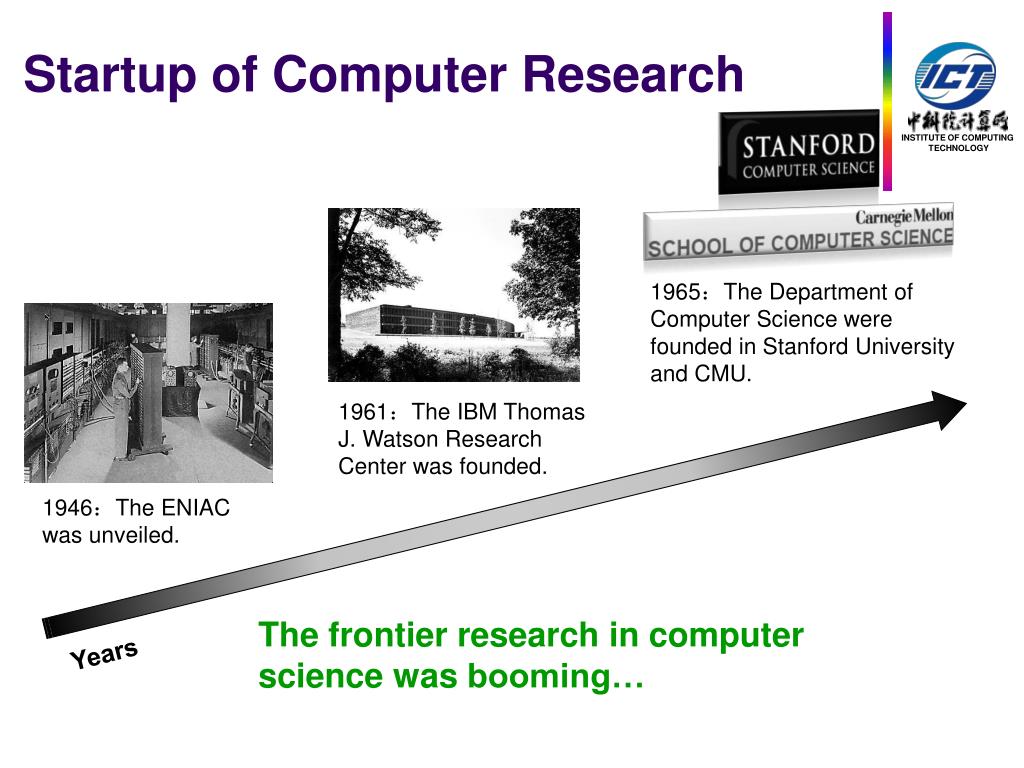 Startup of Computer Research

ICT
中科院计算所
INSTITUTE OF COMPUTING TECHNOLOGY

STANFORD
COMPUTER SCIENCE

Carnegie Mellon
SCHOOL OF COMPUTER SCIENCE

1965：The Department of Computer Science were founded in Stanford University and CMU.

1961：The IBM Thomas J. Watson Research Center was founded.

1946：The ENIAC was unveiled.

Years

The frontier research in computer science was booming…